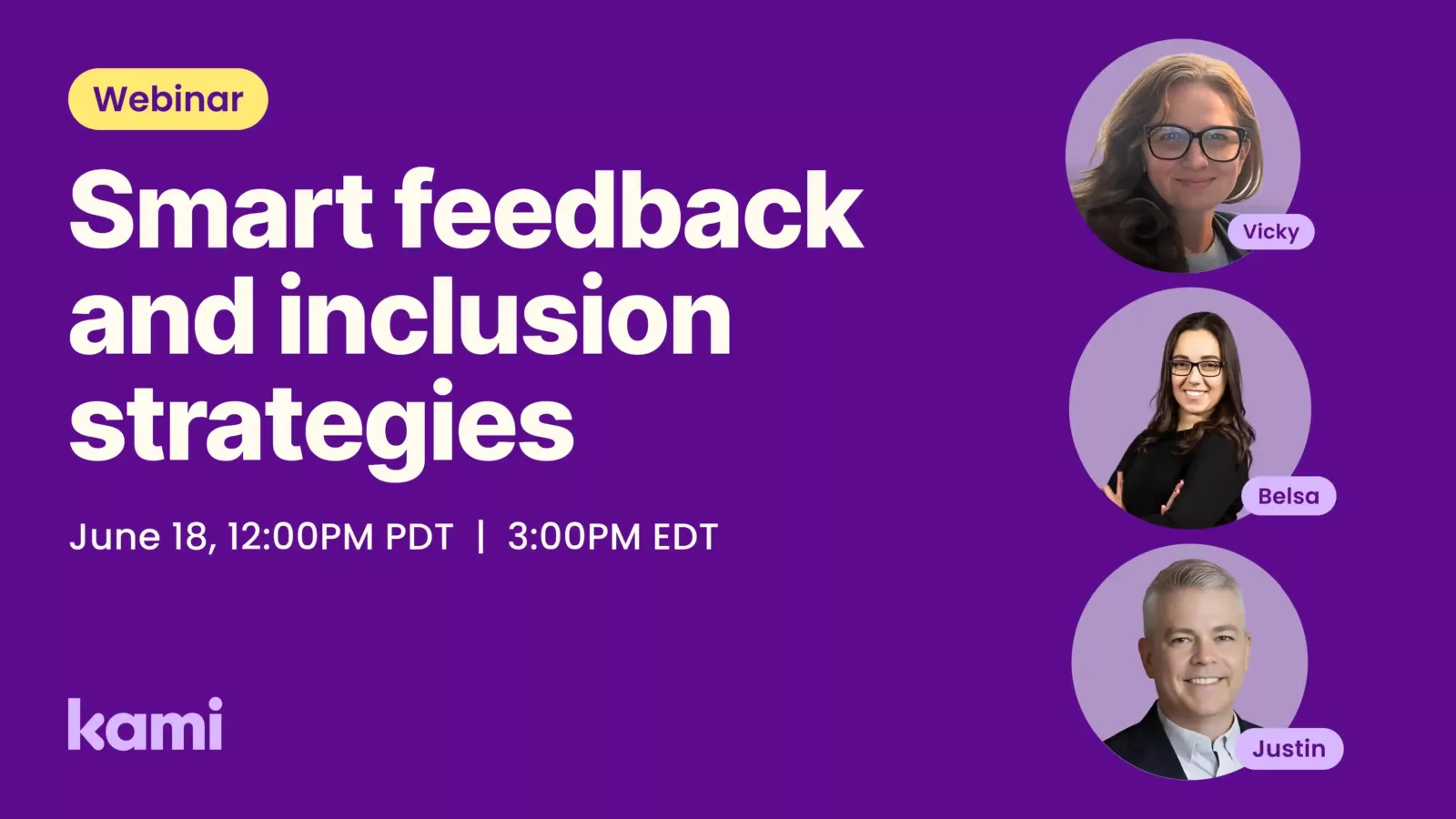 Webinar

Smart feedback and inclusion strategies

June 18, 12:00PM PDT | 3:00PM EDT

kami

Vicky

Belsa

Justin